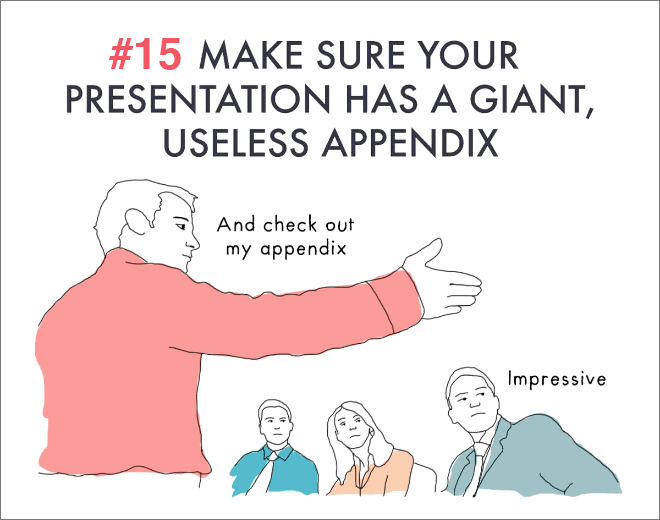 #15 MAKE SURE YOUR PRESENTATION HAS A GIANT, USELESS APPENDIX

And check out my appendix

Impressive